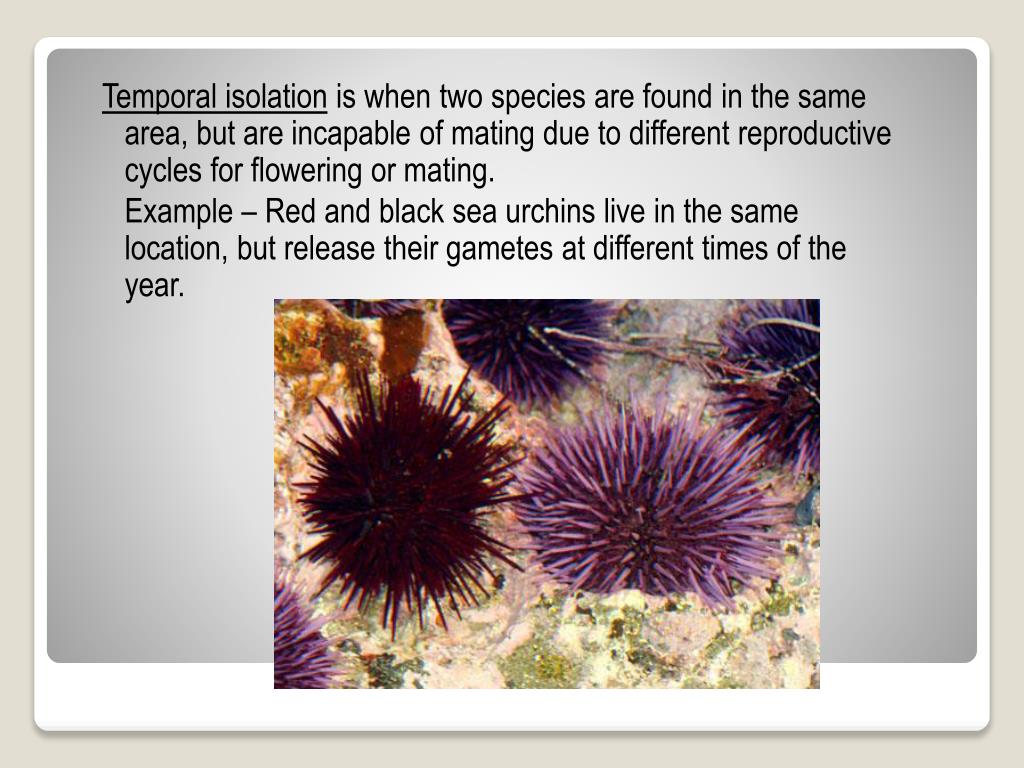 Temporal isolation is when two species are found in the same area, but are incapable of mating due to different reproductive cycles for flowering or mating.

Example – Red and black sea urchins live in the same location, but release their gametes at different times of the year.